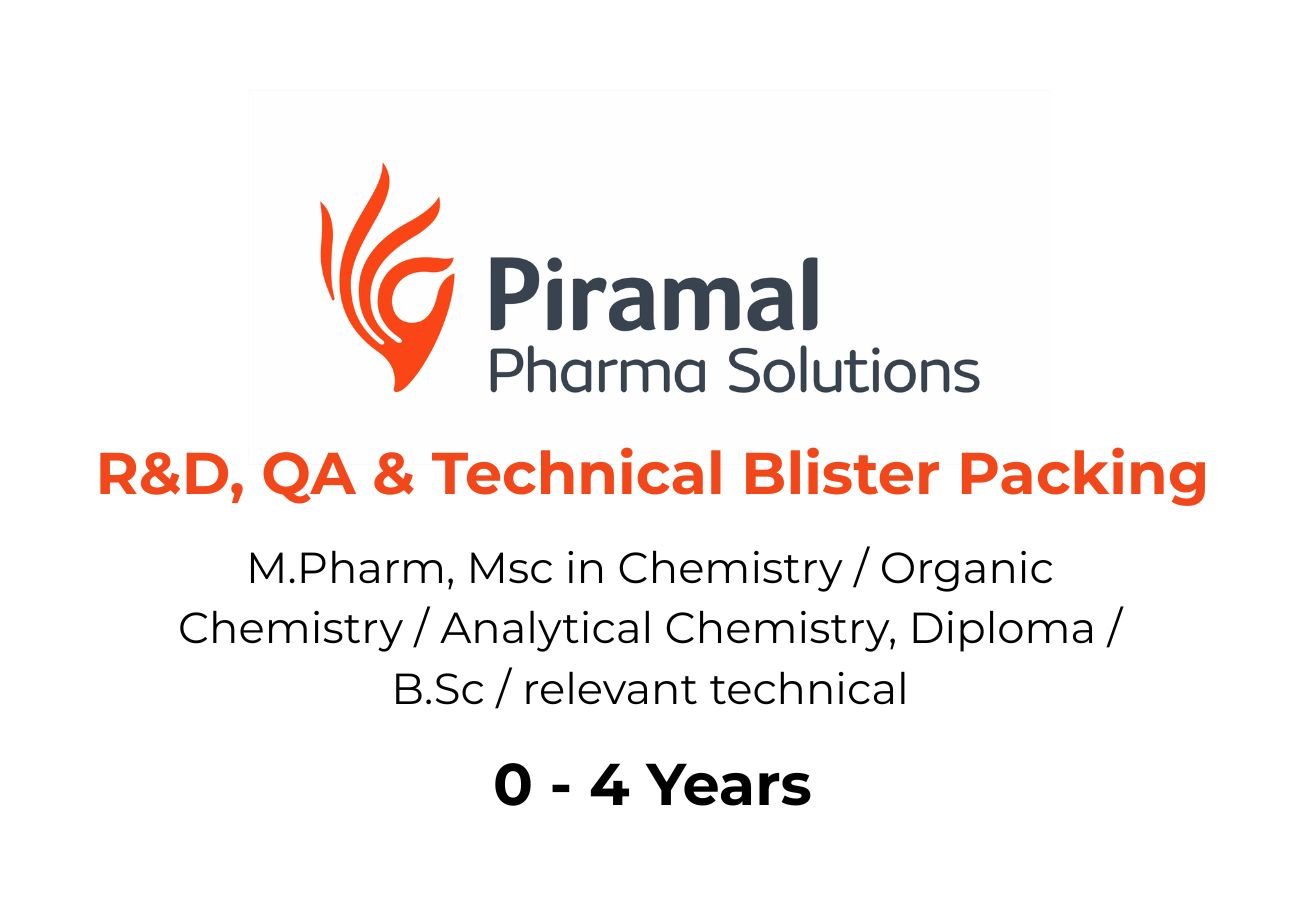 Piramal
Pharma Solutions

R&D, QA & Technical Blister Packing

M.Pharm, Msc in Chemistry / Organic Chemistry / Analytical Chemistry, Diploma / B.Sc / relevant technical

0 - 4 Years